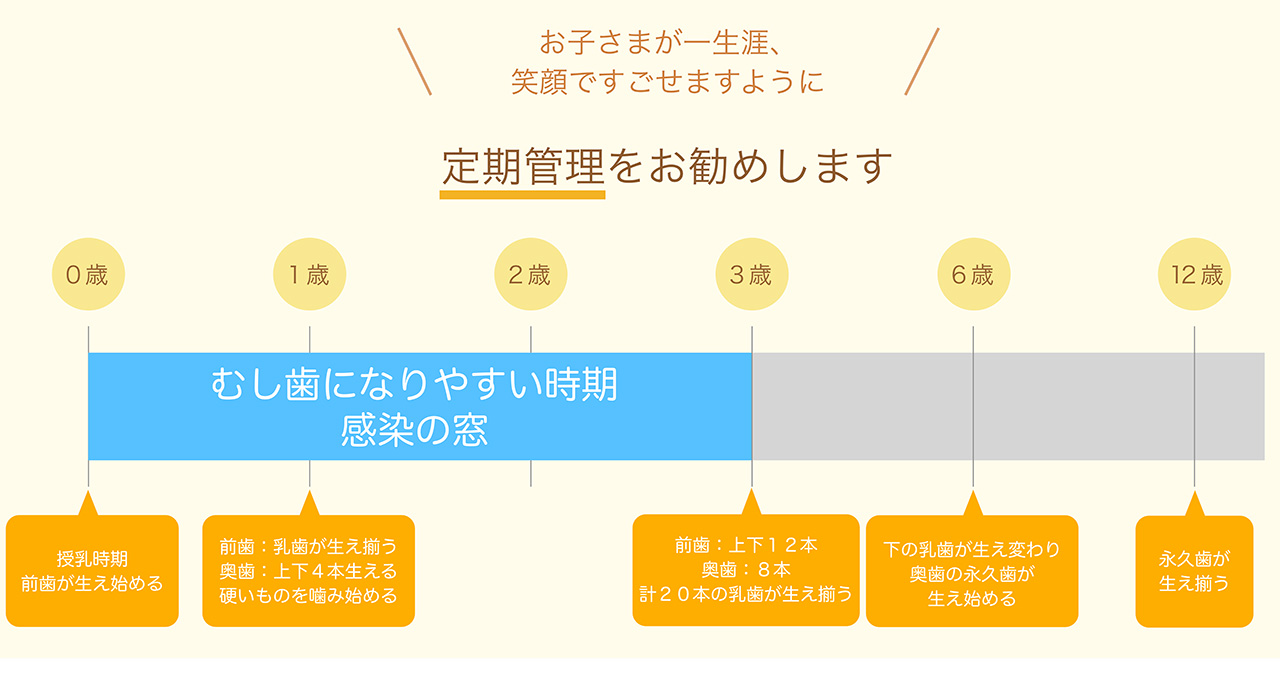 お子さまが一生涯、
笑顔ですごせますように

定期管理をお勧めします

０歳

１歳

２歳

３歳

６歳

12歳

むし歯になりやすい時期
感染の窓

授乳時期
前歯が生え始める

前歯：乳歯が生え揃う
奥歯：上下４本生える
硬いものを噛み始める

前歯：上下１２本
奥歯：８本
計２０本の乳歯が生え揃う

下の乳歯が生え変わり
奥歯の永久歯が
生え始める

永久歯が
生え揃う